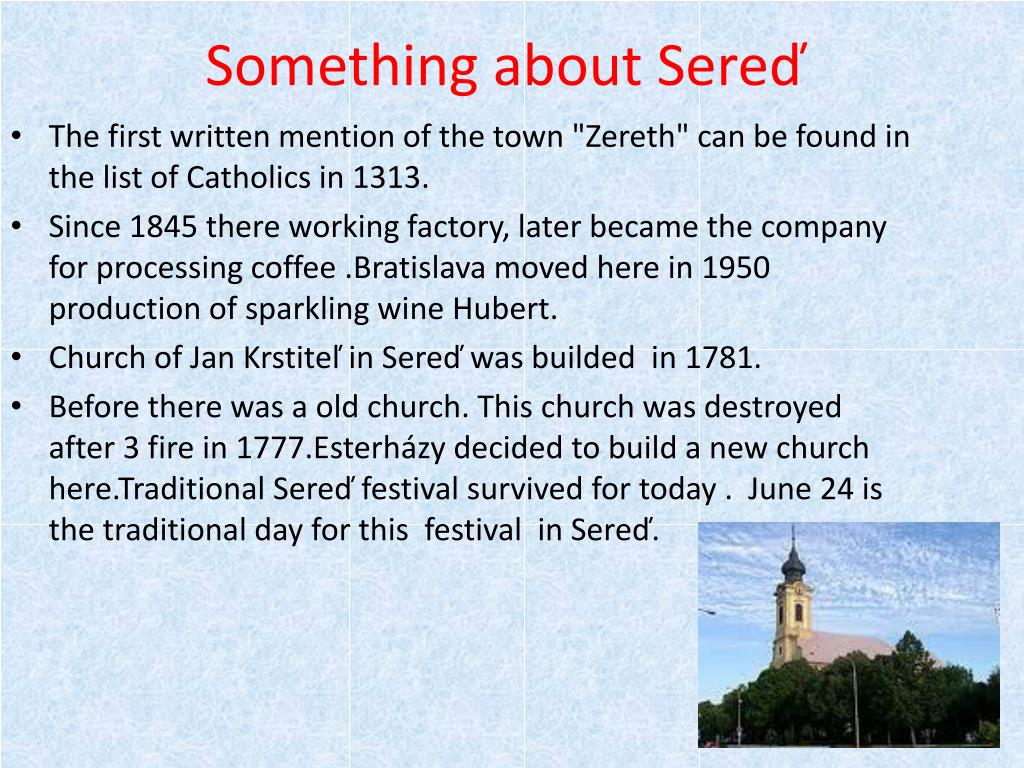 Something about Sereď

• The first written mention of the town "Zereth" can be found in the list of Catholics in 1313.
• Since 1845 there working factory, later became the company for processing coffee .Bratislava moved here in 1950 production of sparkling wine Hubert.
• Church of Jan Krstiteľ in Sereď was builded in 1781.
• Before there was a old church. This church was destroyed after 3 fire in 1777.Esterházy decided to build a new church here.Traditional Sereď festival survived for today . June 24 is the traditional day for this festival in Sereď.